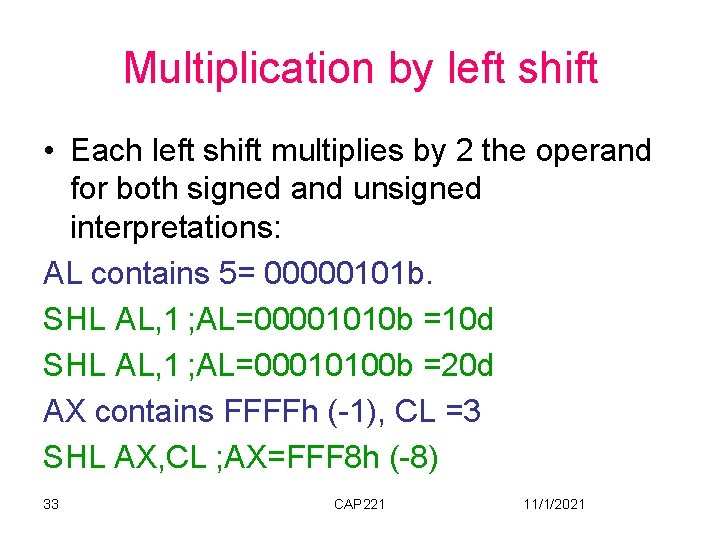 Multiplication by left shift

• Each left shift multiplies by 2 the operand for both signed and unsigned interpretations:

AL contains 5= 00000101b.

SHL AL,1 ;AL=00001010b =10d

SHL AL,1 ;AL=00010100b =20d

AX contains FFFFh (-1), CL =3

SHL AX,CL ;AX=FFF8h (-8)

33 CAP221 11/1/2021